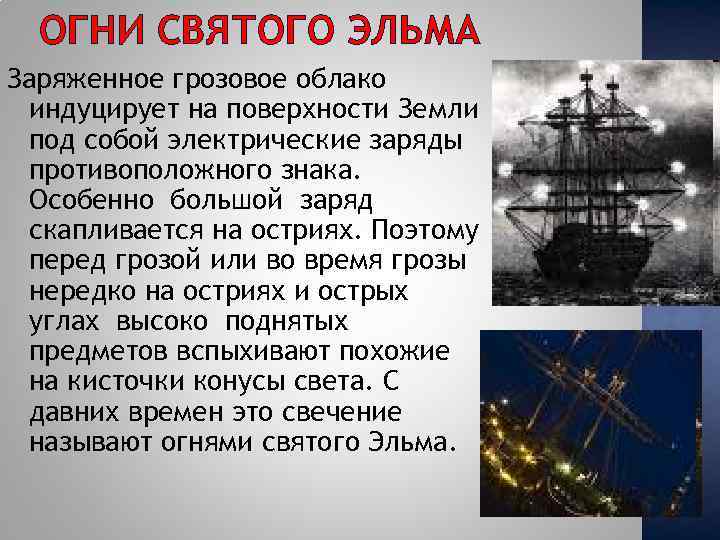 ОГНИ СВЯТОГО ЭЛЬМА

Заряженное грозовое облако индуцирует на поверхности Земли под собой электрические заряды противоположного знака. Особенно большой заряд скапливается на остриях. Поэтому перед грозой или во время грозы нередко на остриях и острых углах высоко поднятых предметов вспыхивают похожие на кисточки конусы света. С давних времен это свечение называют огнями святого Эльма.